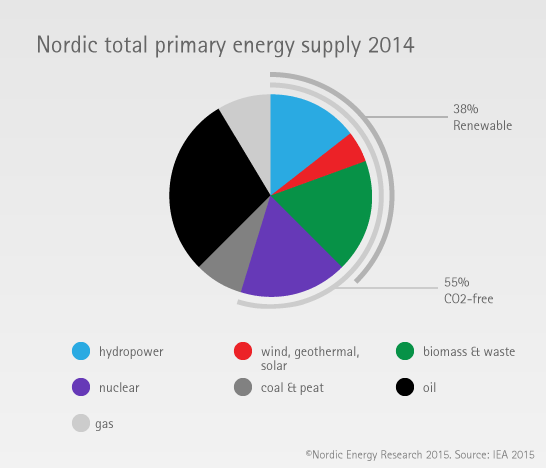 Nordic total primary energy supply 2014

38%
Renewable

55%
CO2-free

hydropower
wind, geothermal, solar
biomass & waste
nuclear
coal & peat
oil
gas

©Nordic Energy Research 2015. Source: IEA 2015